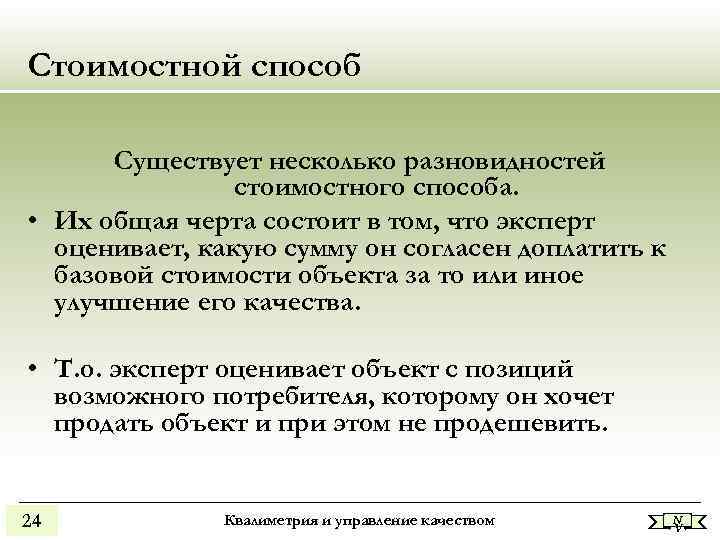 Стоимостной способ

Существует несколько разновидностей стоимостного способа.

• Их общая черта состоит в том, что эксперт оценивает, какую сумму он согласен доплатить к базовой стоимости объекта за то или иное улучшение его качества.

• Т.о. эксперт оценивает объект с позиций возможного потребителя, которому он хочет продать объект и при этом не продешевить.

24

Квалиметрия и управление качеством

N